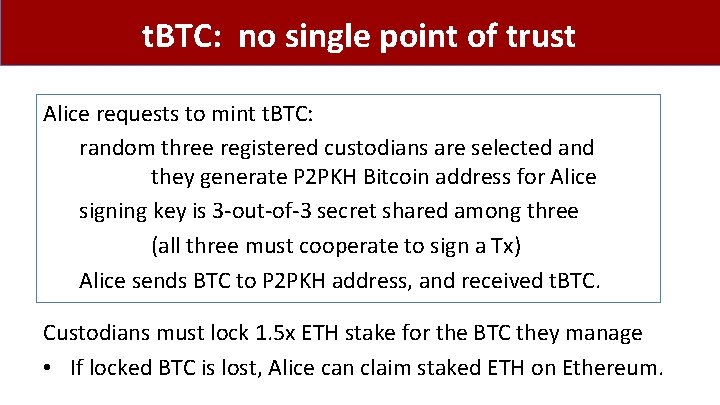 tBTC: no single point of trust

Alice requests to mint tBTC:

random three registered custodians are selected and they generate P2PKH Bitcoin address for Alice

signing key is 3-out-of-3 secret shared among three

(all three must cooperate to sign a Tx)

Alice sends BTC to P2PKH address, and received tBTC.

Custodians must lock 1.5x ETH stake for the BTC they manage

• If locked BTC is lost, Alice can claim staked ETH on Ethereum.